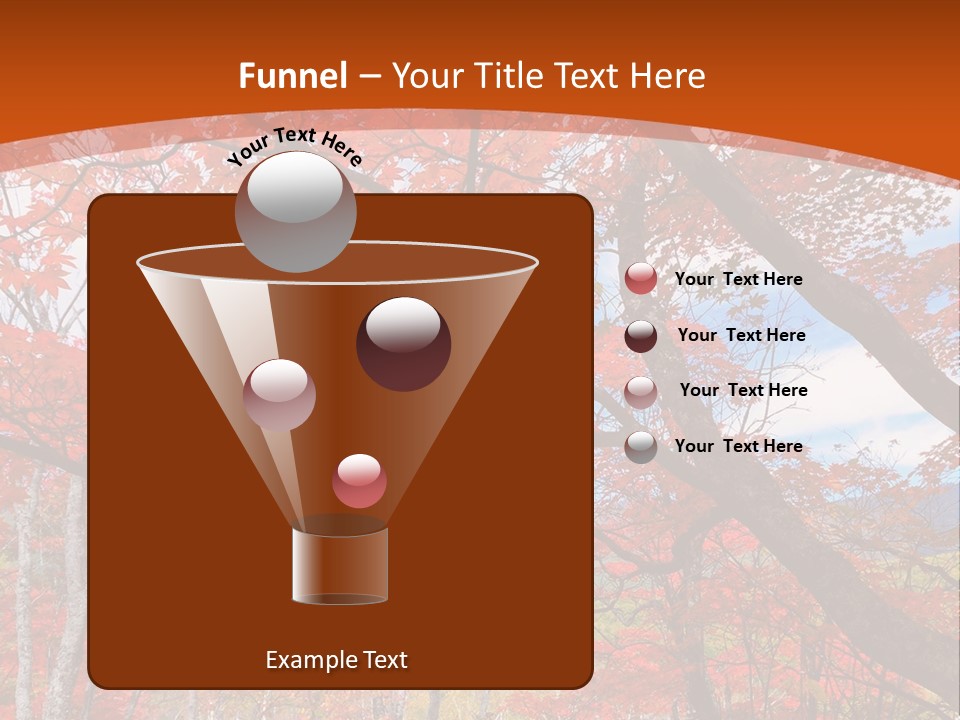 Funnel – Your Title Text Here

Your Text Here

Your Text Here

Your Text Here

Your Text Here

Your Text Here

Example Text